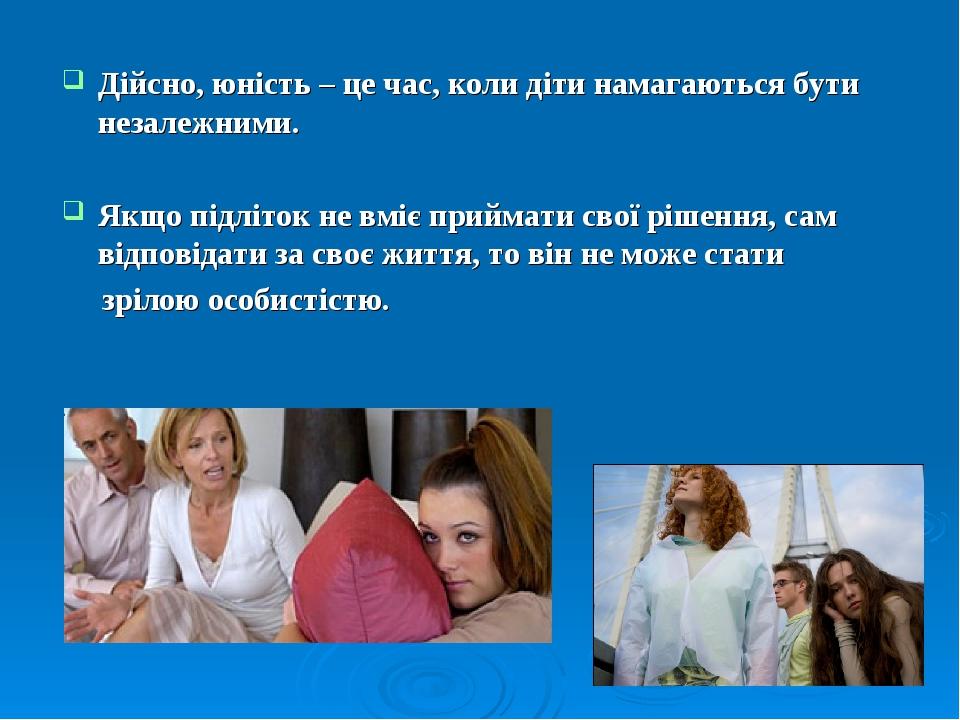 Дійсно, юність – це час, коли діти намагаються бути незалежними.

Якщо підліток не вміє приймати свої рішення, сам відповідати за своє життя, то він не може стати зрілою особистістю.